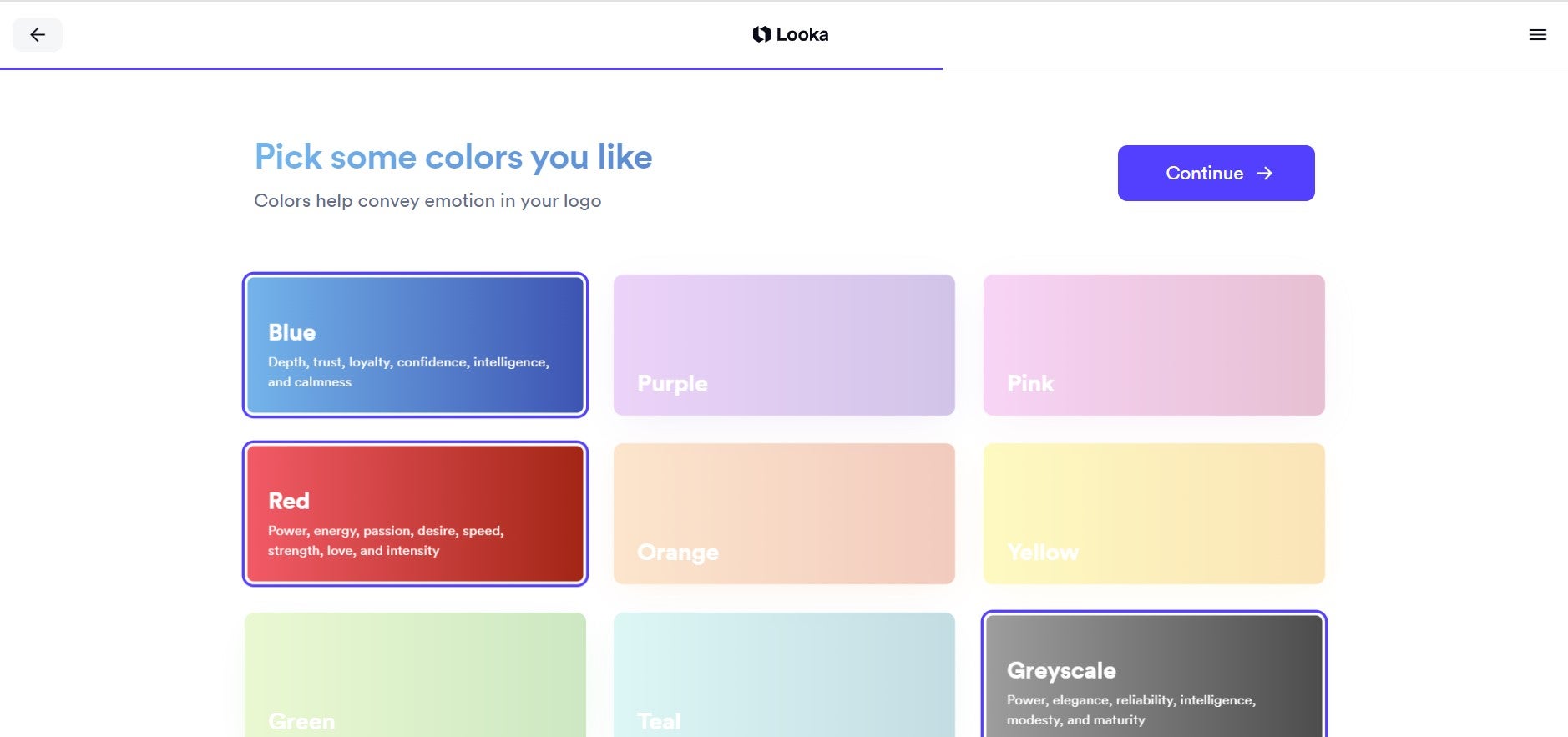 Looka

Pick some colors you like

Colors help convey emotion in your logo

Continue

Blue
Depth, trust, loyalty, confidence, intelligence, and calmness

Purple

Pink

Red
Power, energy, passion, desire, speed, strength, love, and intensity

Orange

Yellow

Green

Teal

Greyscale
Power, elegance, reliability, intelligence, modesty, and maturity